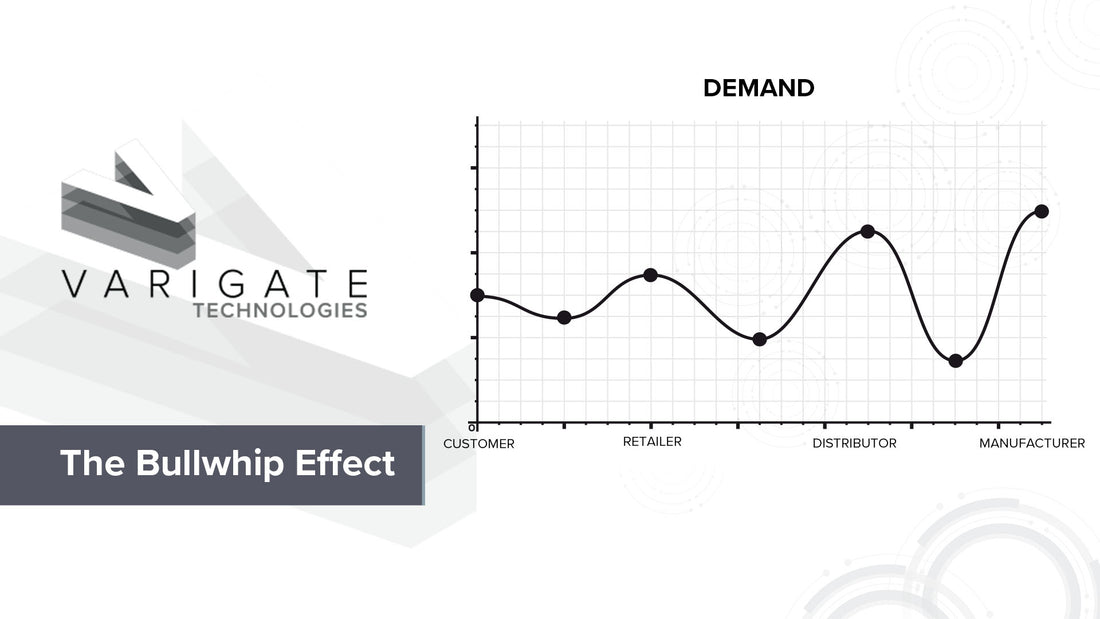 VARIGATE
TECHNOLOGIES

The Bullwhip Effect

DEMAND

0

CUSTOMER

RETAILER

DISTRIBUTOR

MANUFACTURER